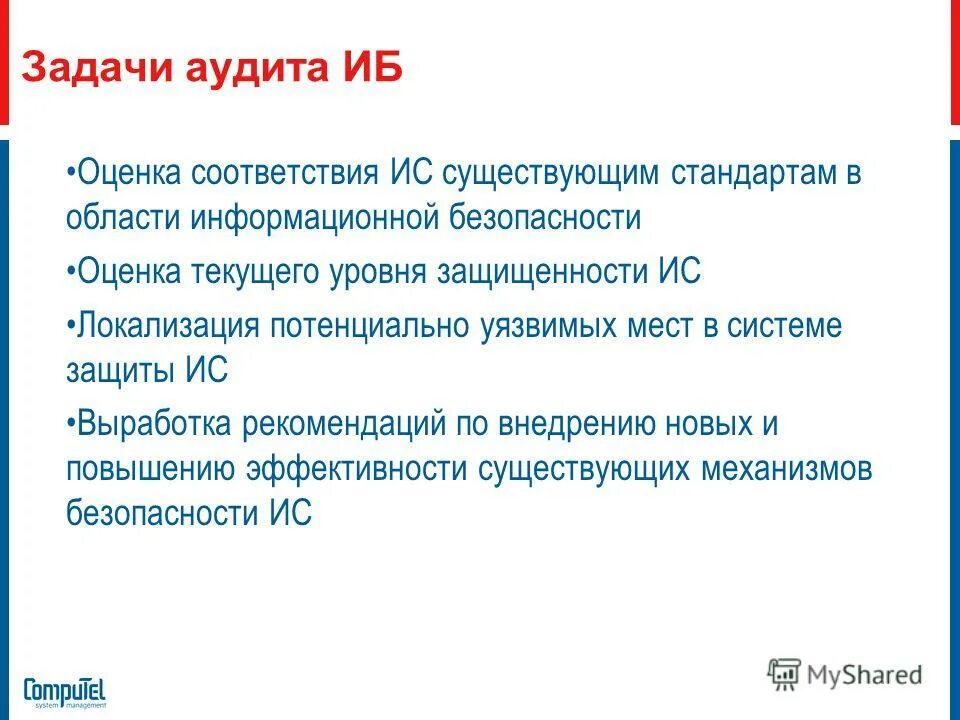 Задачи аудита ИБ

•Оценка соответствия ИС существующим стандартам в области информационной безопасности

•Оценка текущего уровня защищенности ИС

•Локализация потенциально уязвимых мест в системе защиты ИС

•Выработка рекомендаций по внедрению новых и повышению эффективности существующих механизмов безопасности ИС

CompuTel
system management

MyShared